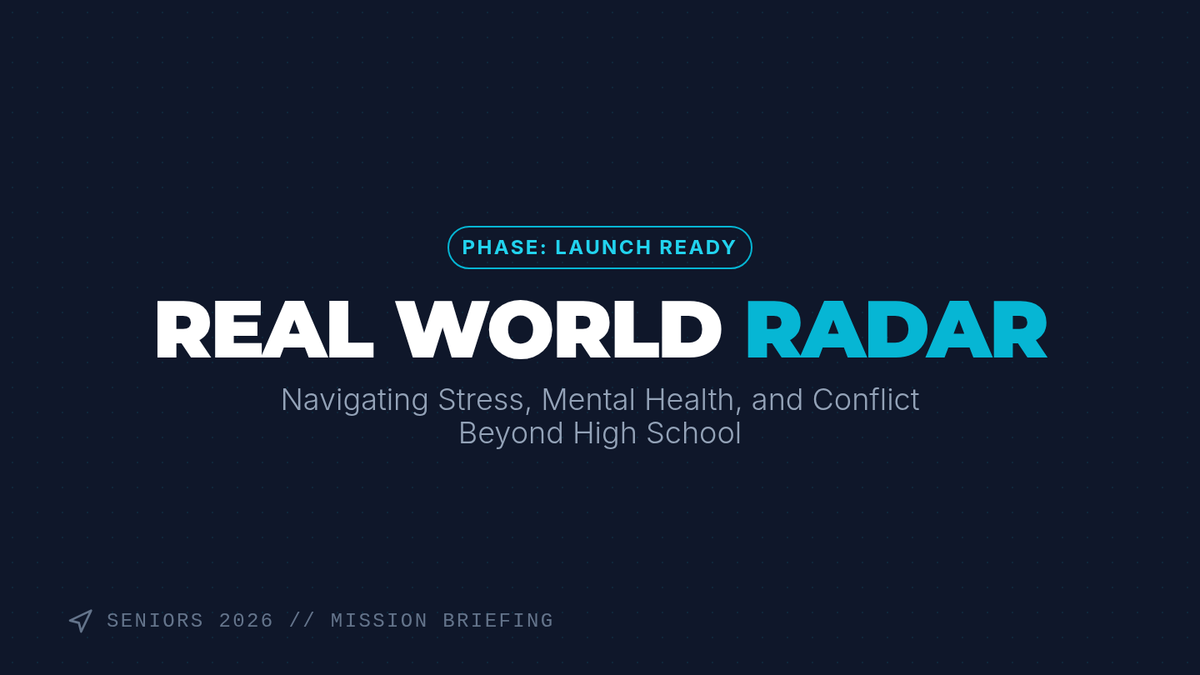 PHASE: LAUNCH READY

REAL WORLD RADAR

Navigating Stress, Mental Health, and Conflict Beyond High School

SENIORS 2026 // MISSION BRIEFING